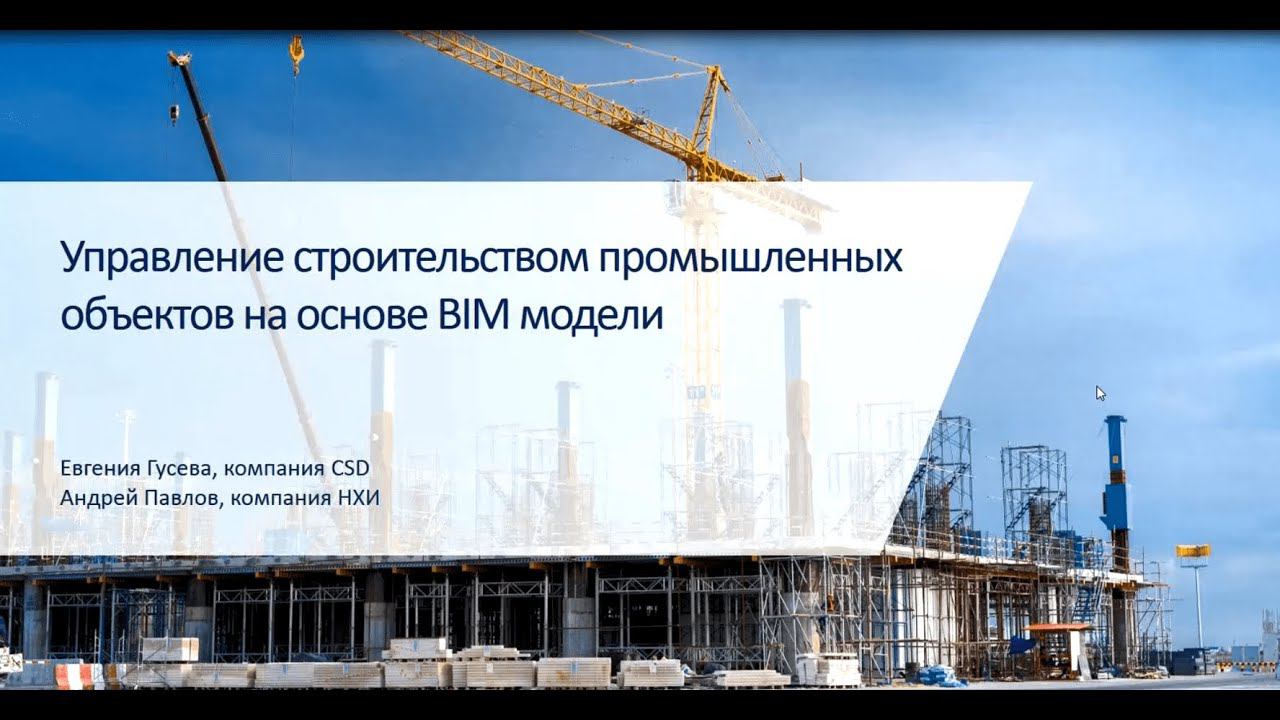 Управление строительством промышленных объектов на основе BIM модели

Евгения Гусева, компания CSD
Андрей Павлов, компания НХИ